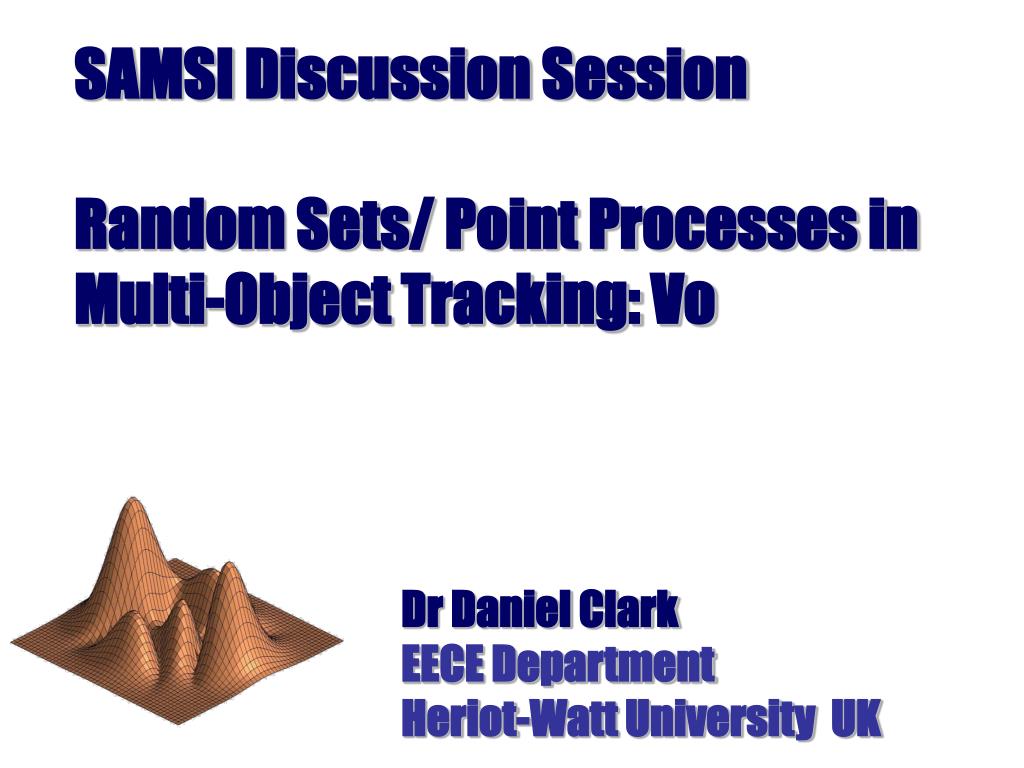 SAMSI Discussion Session

Random Sets/ Point Processes in Multi-Object Tracking: Vo

Dr Daniel Clark
EECE Department
Heriot-Watt University UK